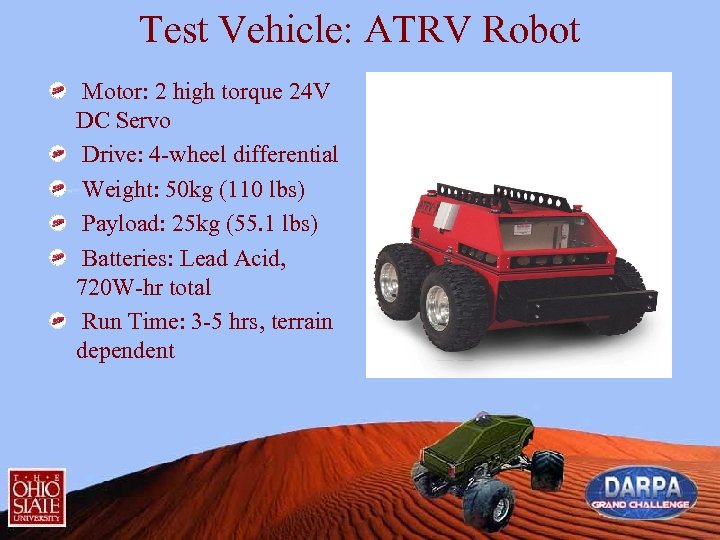 Test Vehicle: ATRV Robot

Motor: 2 high torque 24V DC Servo

Drive: 4-wheel differential

Weight: 50kg (110 lbs)

Payload: 25kg (55.1 lbs)

Batteries: Lead Acid, 720W-hr total

Run Time: 3-5 hrs, terrain dependent

ATRV

THE OHIO STATE UNIVERSITY

DARPA GRAND CHALLENGE